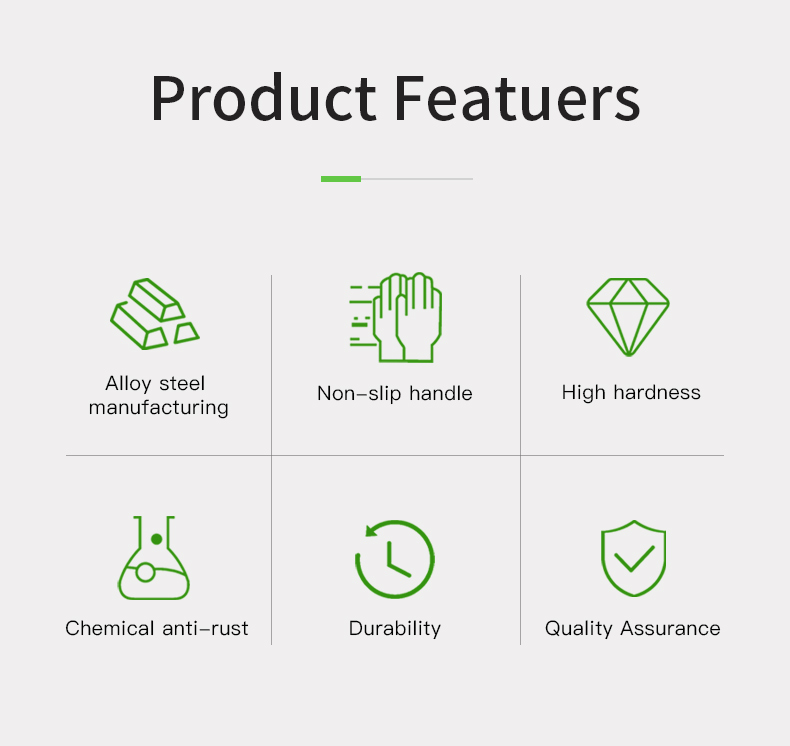 Product Featuers

Alloy steel manufacturing

Non-slip handle

High hardness

Chemical anti-rust

Durability

Quality Assurance